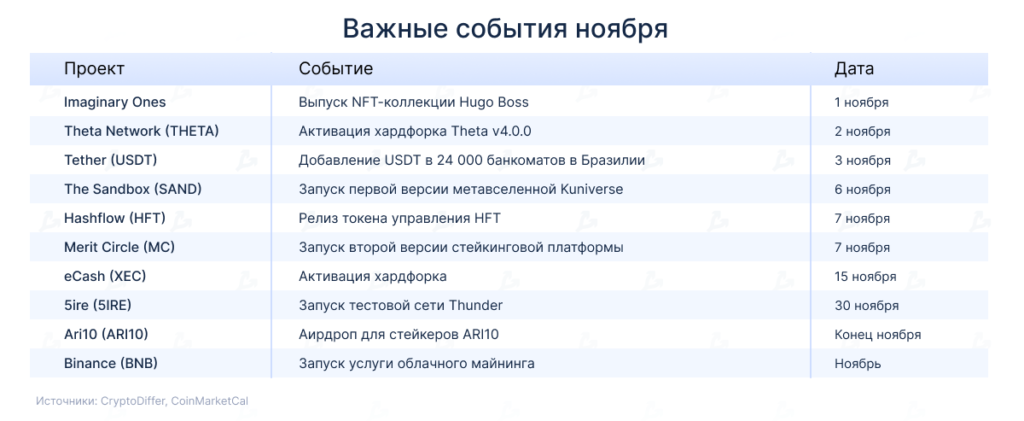 Важные события ноября

| Проект | Событие | Дата |
|---|---|---|
| Imaginary Ones | Выпуск NFT-коллекции Hugo Boss | 1 ноября |
| Theta Network (THETA) | Активация хардфорка Theta v4.0.0 | 2 ноября |
| Tether (USDT) | Добавление USDT в 24 000 банкоматов в Бразилии | 3 ноября |
| The Sandbox (SAND) | Запуск первой версии метавселенной Kuniverse | 6 ноября |
| Hashflow (HFT) | Релиз токена управления HFT | 7 ноября |
| Merit Circle (MC) | Запуск второй версии стейкинговой платформы | 7 ноября |
| eCash (XEC) | Активация хардфорка | 15 ноября |
| 5ire (5IRE) | Запуск тестовой сети Thunder | 30 ноября |
| Ari10 (ARI10) | Аирдроп для стейкеров ARI10 | Конец ноября |
| Binance (BNB) | Запуск услуги облачного майнинга | Ноябрь |

Источники: CryptoDiffer, CoinMarketCal